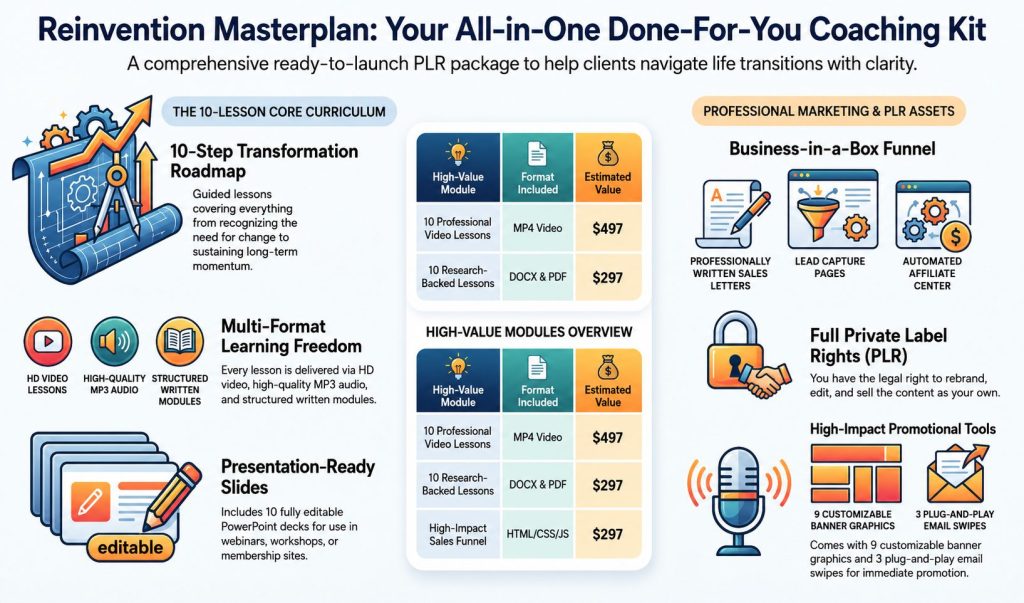 Reinvention Masterplan: Your All-in-One Done-For-You Coaching Kit

A comprehensive ready-to-launch PLR package to help clients navigate life transitions with clarity.

THE 10-LESSON CORE CURRICULUM

10-Step Transformation Roadmap

Guided lessons covering everything from recognizing the need for change to sustaining long-term momentum.

HD VIDEO LESSONS

HIGH-QUALITY MP3 AUDIO

STRUCTURED WRITTEN MODULES

Multi-Format Learning Freedom

Every lesson is delivered via HD video, high-quality MP3 audio, and structured written modules.

editable

Presentation-Ready Slides

Includes 10 fully editable PowerPoint decks for use in webinars, workshops, or membership sites.

| High-Value Module | Format Included | Estimated Value |
|---|---|---|
| 10 Professional Video Lessons | MP4 Video | $497 |
| 10 Research-Backed Lessons | DOCX & PDF | $297 |

HIGH-VALUE MODULES OVERVIEW

| High-Value Module | Format Included | Estimated Value |
|---|---|---|
| 10 Professional Video Lessons | MP4 Video | $497 |
| 10 Research-Backed Lessons | DOCX & PDF | $297 |
| High-Impact Sales Funnel | HTML/CSS/JS | $297 |

PROFESSIONAL MARKETING & PLR ASSETS

Business-in-a-Box Funnel

PROFESSIONALLY WRITTEN SALES LETTERS

LEAD CAPTURE PAGES

AUTOMATED AFFILIATE CENTER

Full Private Label Rights (PLR)

You have the legal right to rebrand, edit, and sell the content as your own.

High-Impact Promotional Tools

9 CUSTOMIZABLE BANNER GRAPHICS

3 PLUG-AND-PLAY EMAIL SWIPES

Comes with 9 customizable banner graphics and 3 plug-and-play email swipes for immediate promotion.